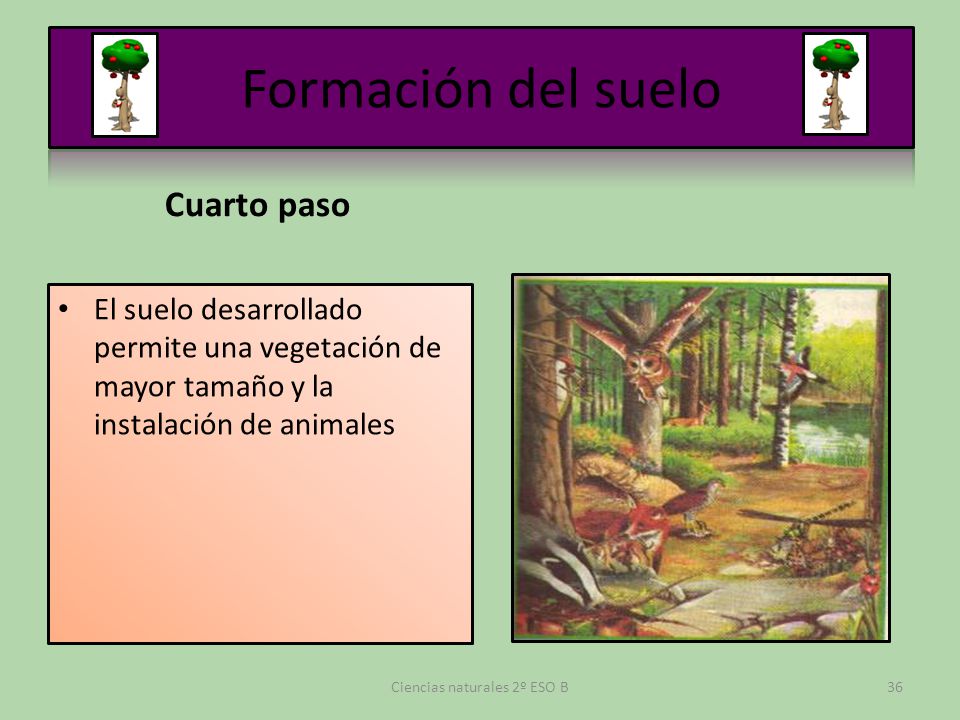 Formación del suelo

Cuarto paso

• El suelo desarrollado permite una vegetación de mayor tamaño y la instalación de animales

Ciencias naturales 2º ESO B

36